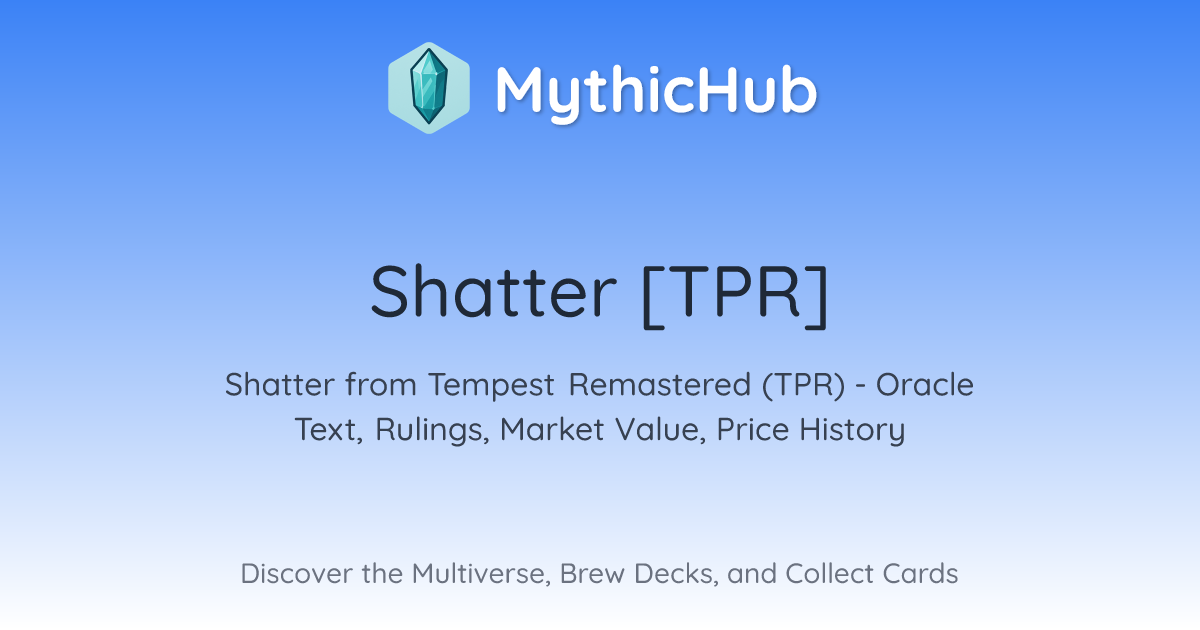 MythicHub

Shatter [TPR]

Shatter from Tempest Remastered (TPR) - Oracle Text, Rulings, Market Value, Price History

Discover the Multiverse, Brew Decks, and Collect Cards